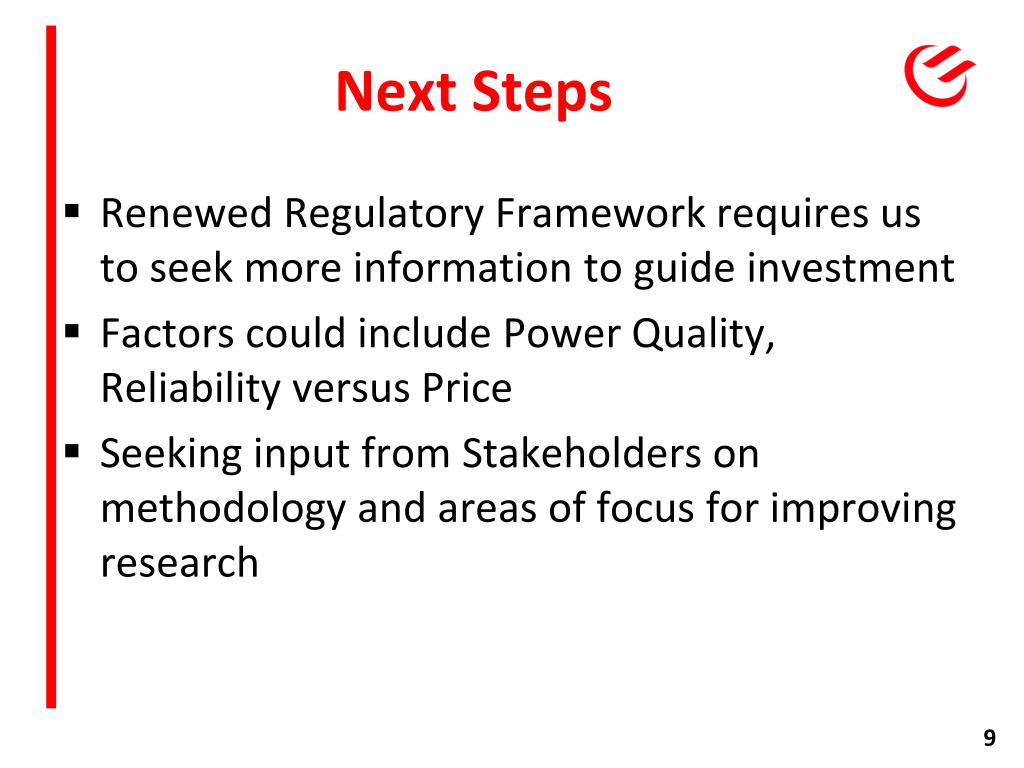 Next Steps

▪ Renewed Regulatory Framework requires us to seek more information to guide investment
▪ Factors could include Power Quality, Reliability versus Price
▪ Seeking input from Stakeholders on methodology and areas of focus for improving research

9